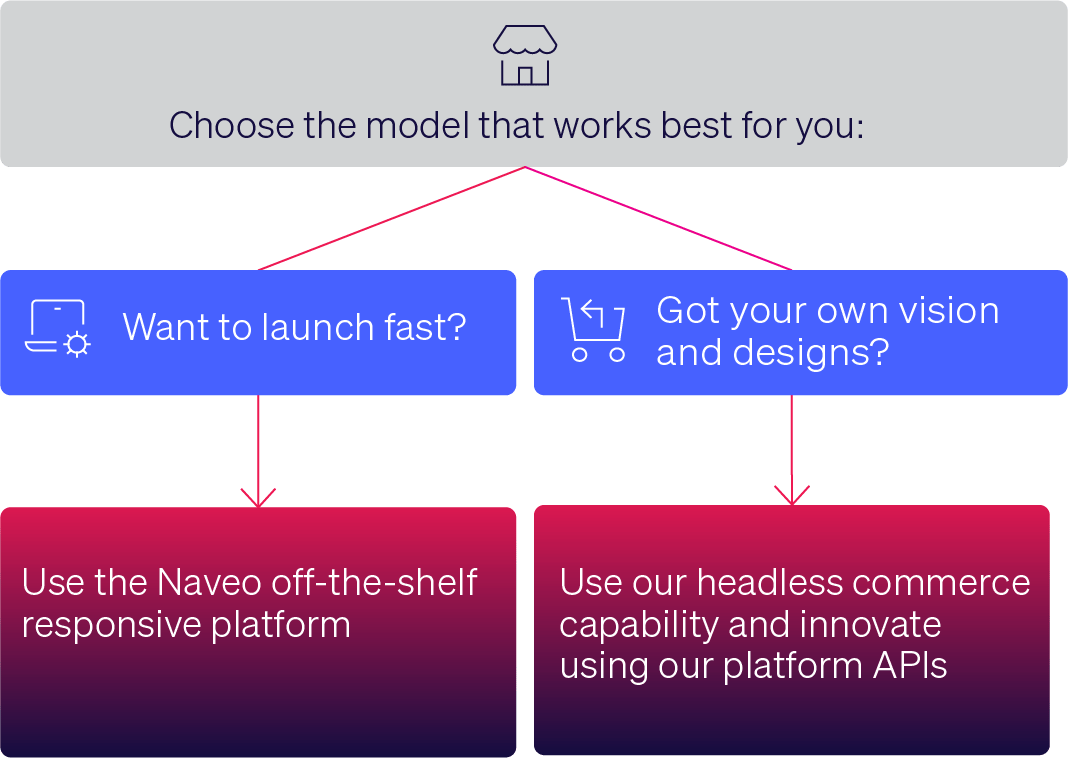 Choose the model that works best for you:

Want to launch fast?

Got your own vision and designs?

Use the Naveo off-the-shelf responsive platform

Use our headless commerce capability and innovate using our platform APIs